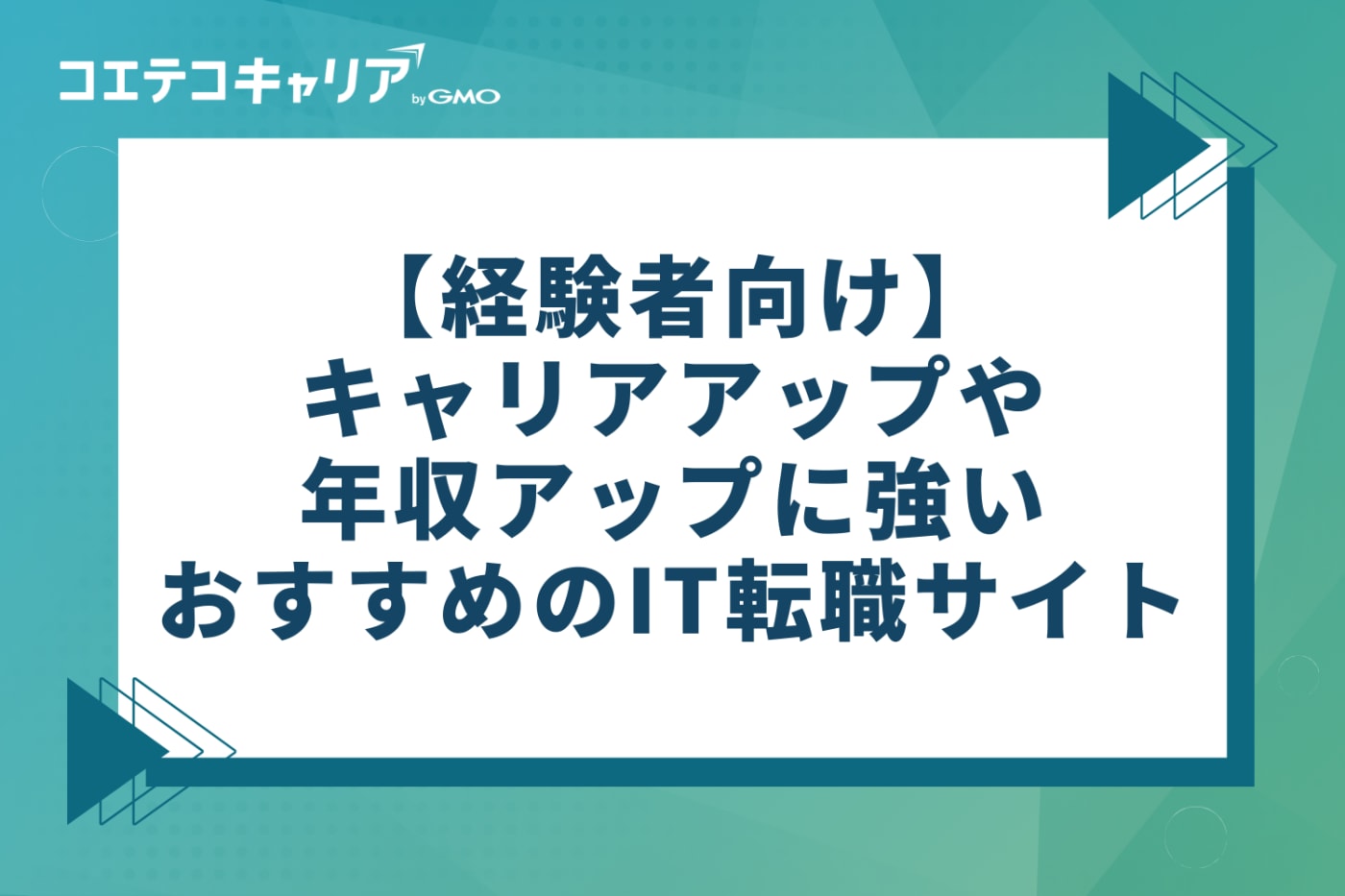 コエテコキャリア by GMO

【経験者向け】
キャリアアップや
年収アップに強い
おすすめのIT転職サイト